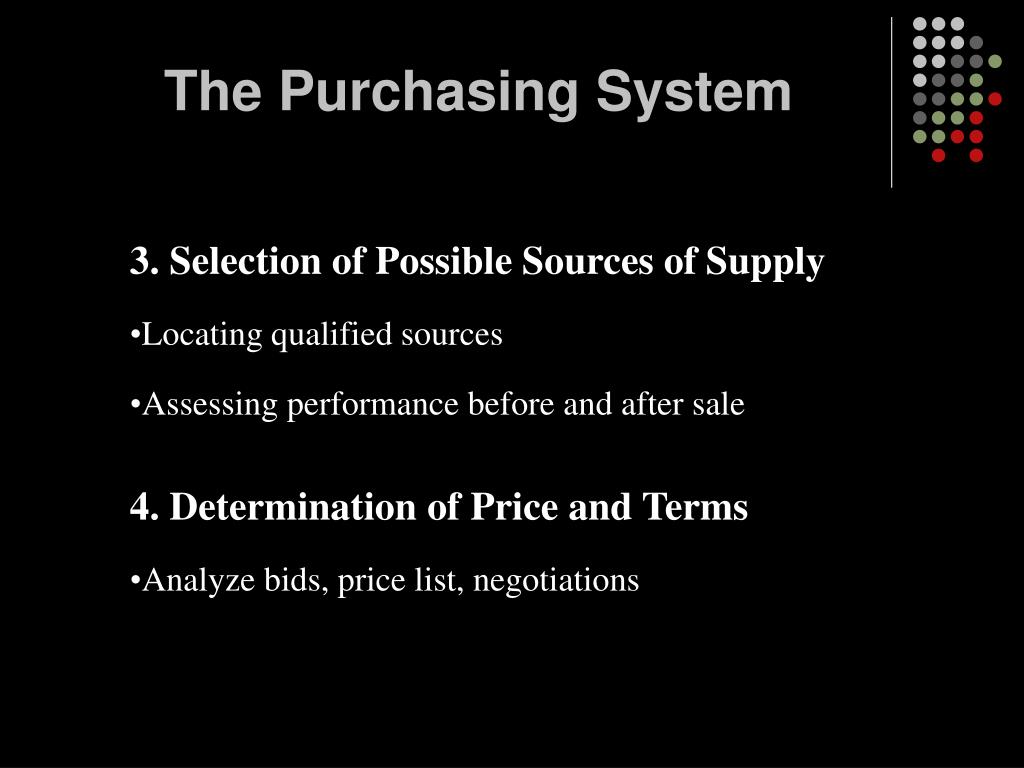 The Purchasing System

3. Selection of Possible Sources of Supply

•Locating qualified sources

•Assessing performance before and after sale

4. Determination of Price and Terms

•Analyze bids, price list, negotiations